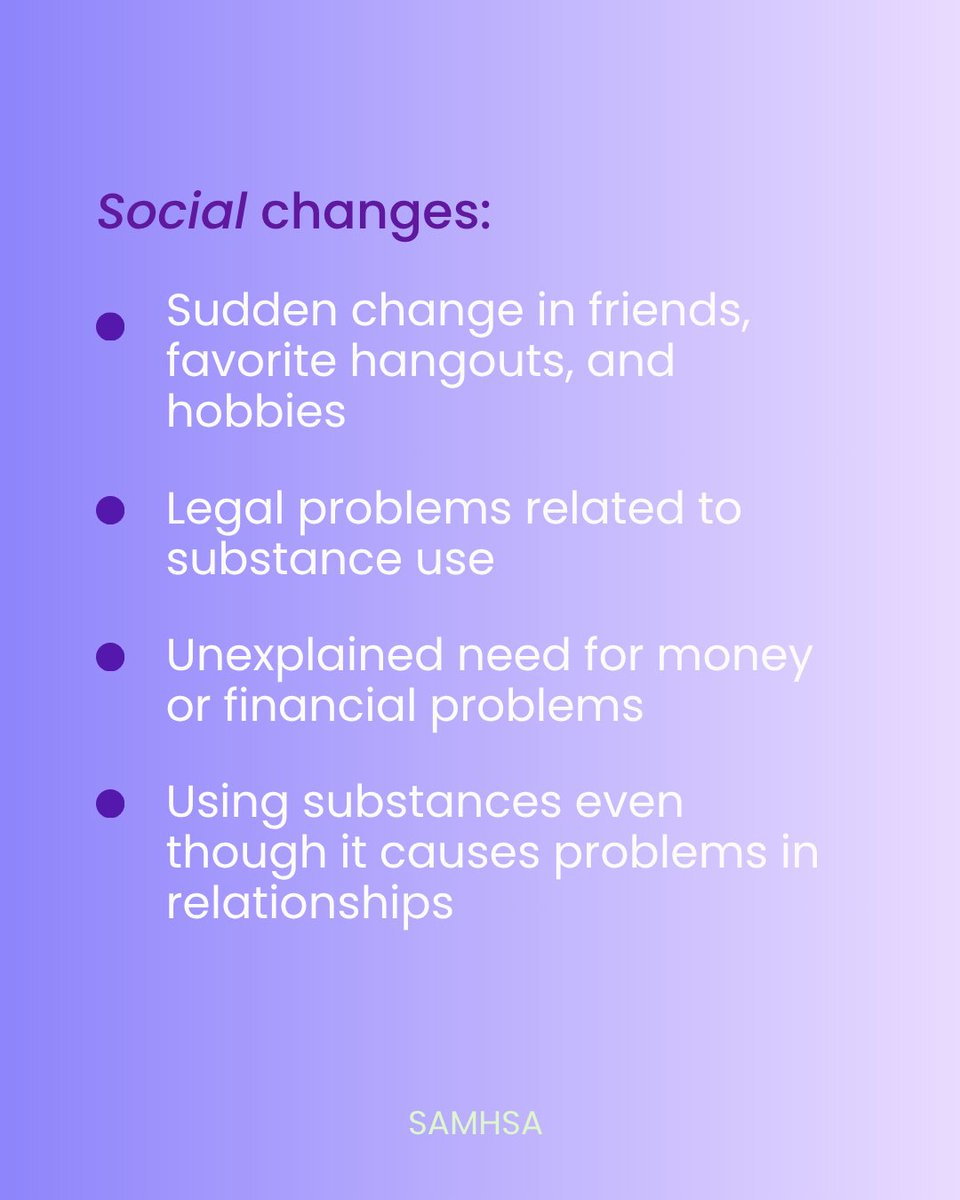 Social changes:

- Sudden change in friends, favorite hangouts, and hobbies
- Legal problems related to substance use
- Unexplained need for money or financial problems
- Using substances even though it causes problems in relationships

SAMHSA